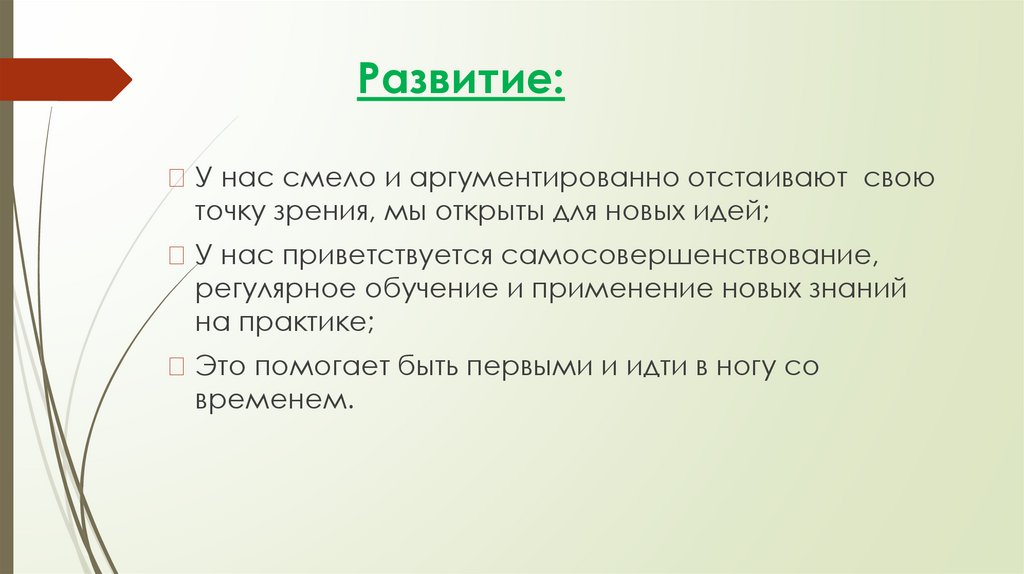 Развитие:

У нас смело и аргументированно отстаивают свою точку зрения, мы открыты для новых идей;

У нас приветствуется самосовершенствование, регулярное обучение и применение новых знаний на практике;

Это помогает быть первыми и идти в ногу со временем.